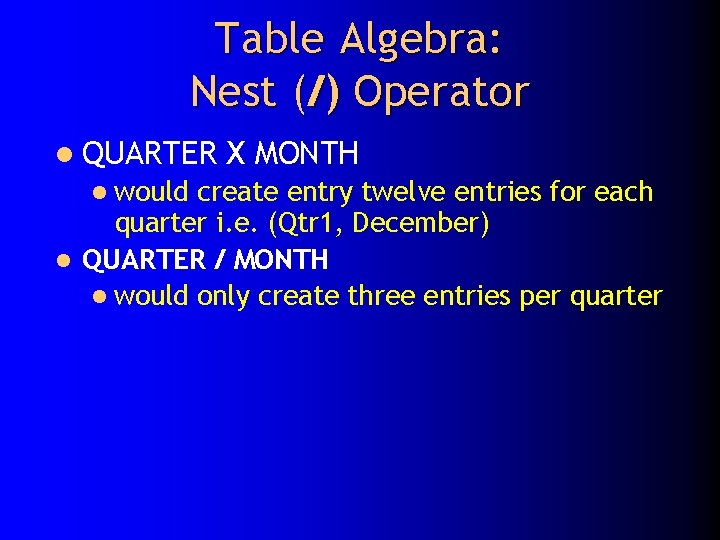 Table Algebra:
Nest (/) Operator

- QUARTER X MONTH
  - would create entry twelve entries for each quarter i.e. (Qtr1, December)
- QUARTER / MONTH
  - would only create three entries per quarter